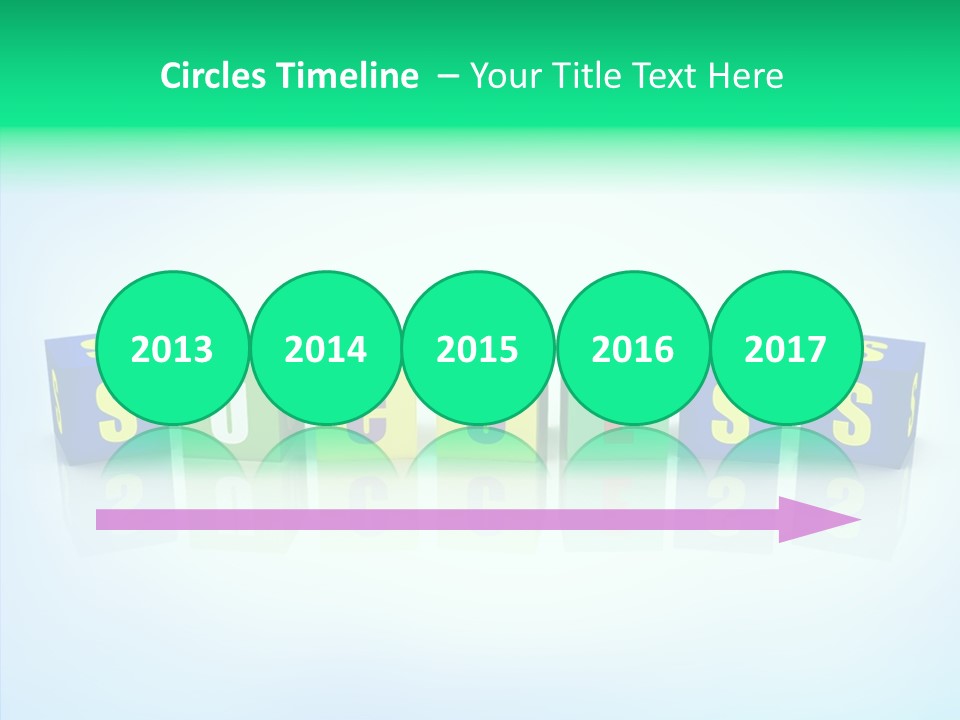 Circles Timeline – Your Title Text Here

2013
2014
2015
2016
2017